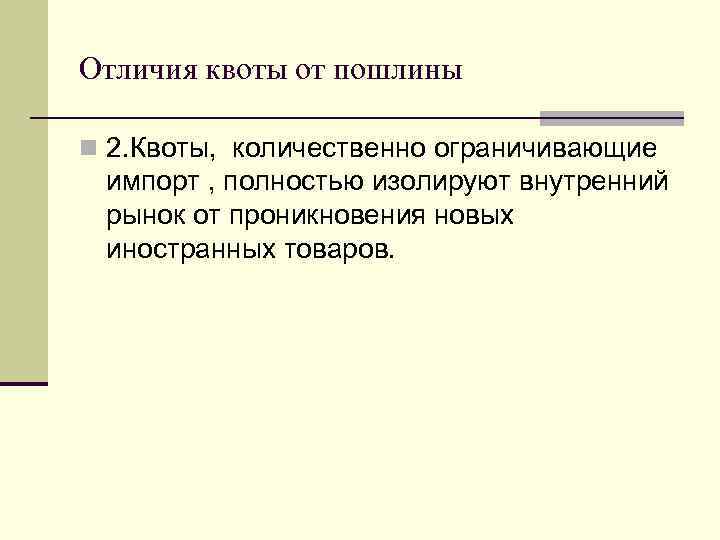 Отличия квоты от пошлины

2.Квоты,  количественно ограничивающие импорт , полностью изолируют внутренний рынок от проникновения новых иностранных товаров.